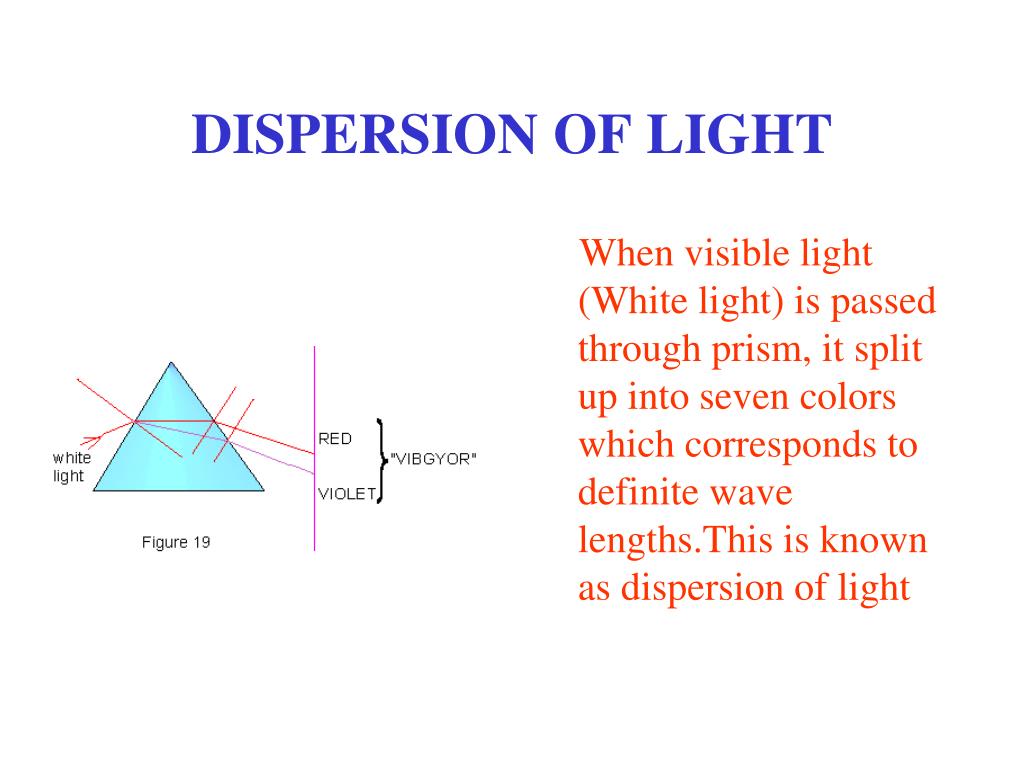 DISPERSION OF LIGHT

white light

RED

VIOLET

"VIBGYOR"

Figure 19

When visible light (White light) is passed through prism, it split up into seven colors which corresponds to definite wave lengths.This is known as dispersion of light